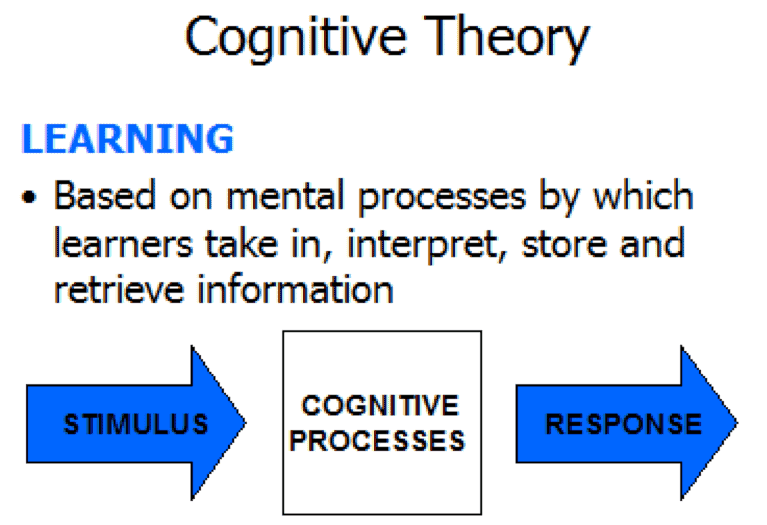 Cognitive Theory

LEARNING

• Based on mental processes by which learners take in, interpret, store and retrieve information

STIMULUS

COGNITIVE PROCESSES

RESPONSE